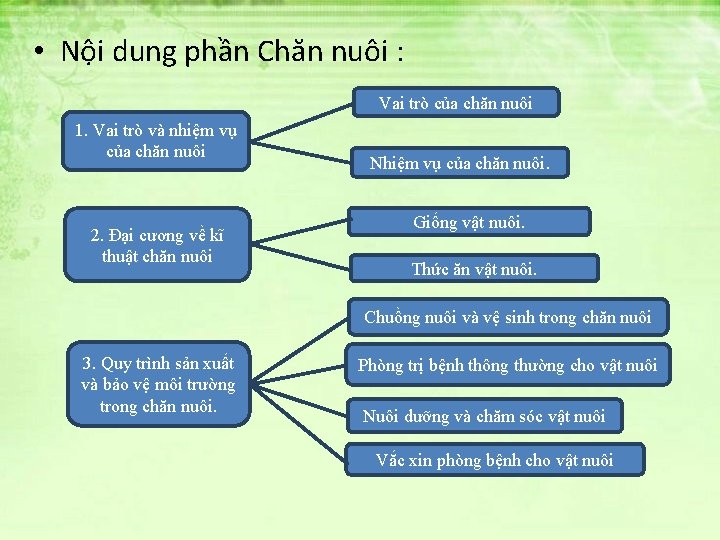 • Nội dung phần Chăn nuôi :

1. Vai trò và nhiệm vụ của chăn nuôi

Vai trò của chăn nuôi

Nhiệm vụ của chăn nuôi.

2. Đại cương về kĩ thuật chăn nuôi

Giống vật nuôi.

Thức ăn vật nuôi.

3. Quy trình sản xuất và bảo vệ môi trường trong chăn nuôi.

Chuồng nuôi và vệ sinh trong chăn nuôi

Phòng trị bệnh thông thường cho vật nuôi

Nuôi dưỡng và chăm sóc vật nuôi

Vắc xin phòng bệnh cho vật nuôi